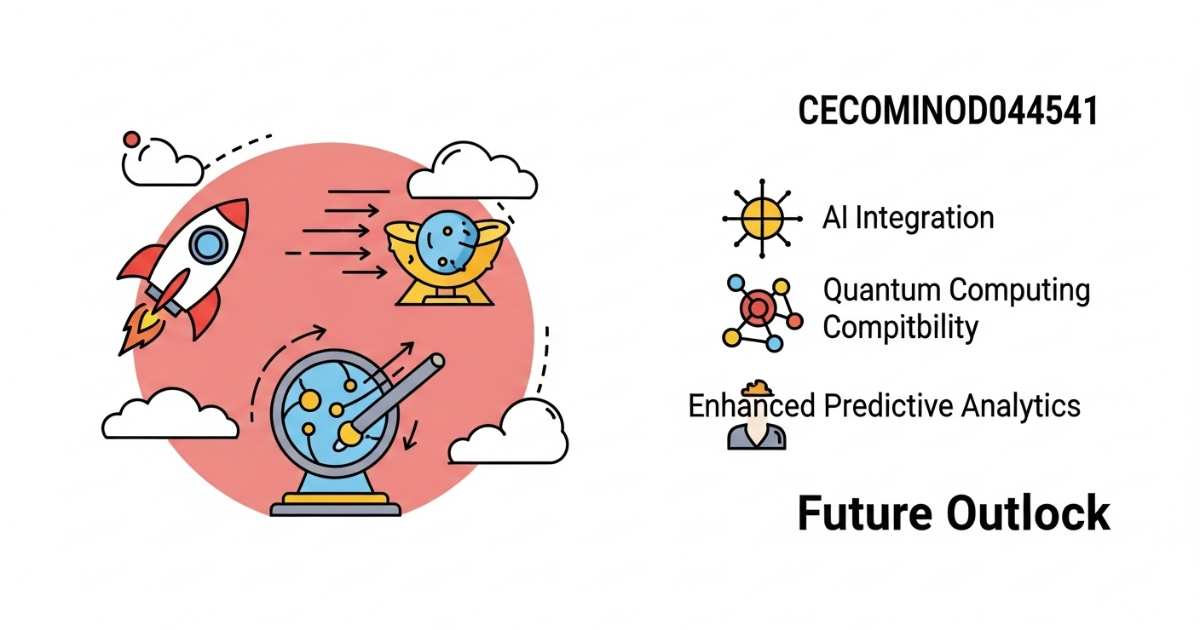 CECOMINOD044541

AI Integration

Quantum Computing Compitbility

Enhanced Predictive Analytics

Future Outlock